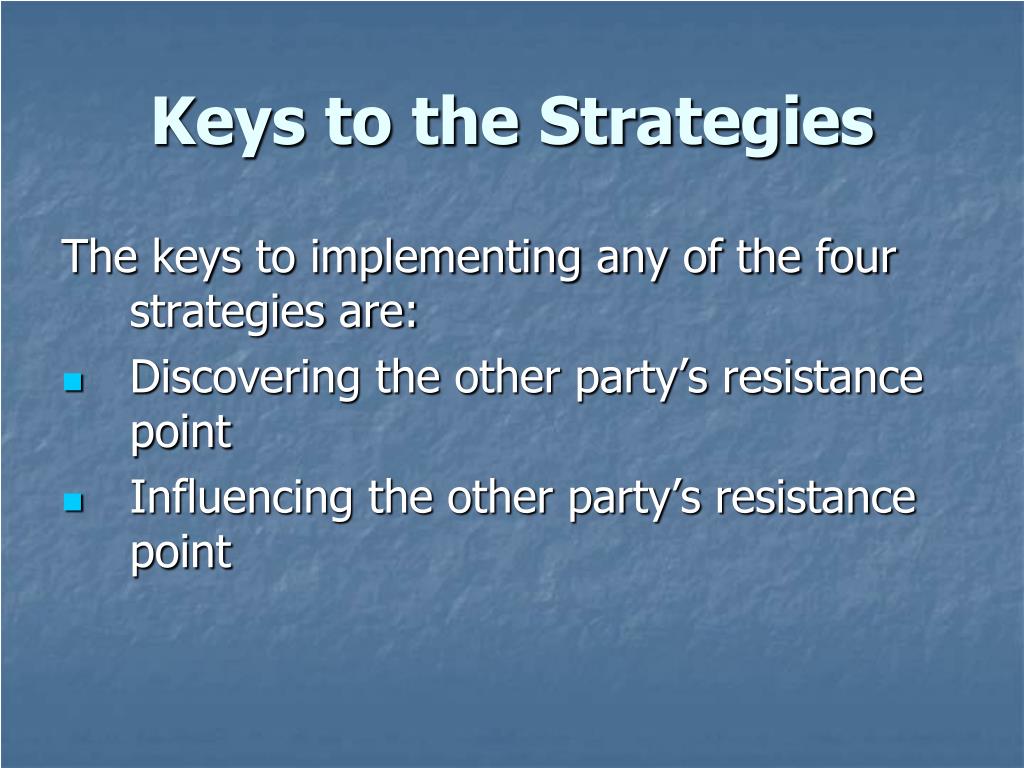 Keys to the Strategies

The keys to implementing any of the four strategies are:

- Discovering the other party’s resistance point
- Influencing the other party’s resistance point